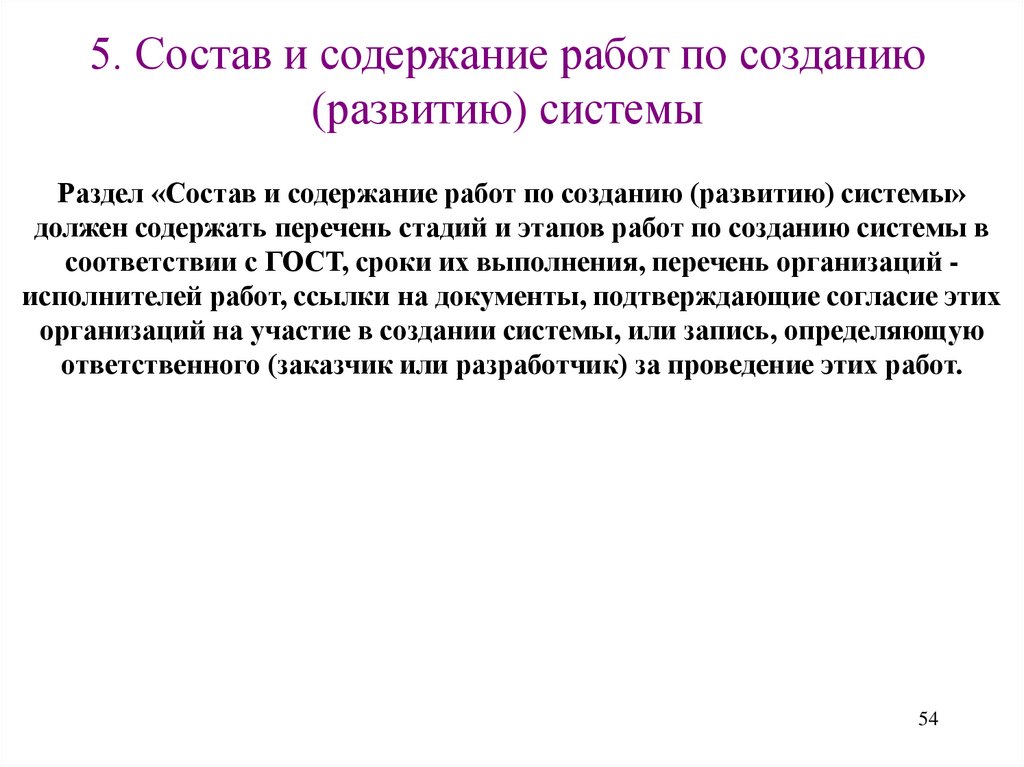 5. Состав и содержание работ по созданию (развитию) системы

Раздел «Состав и содержание работ по созданию (развитию) системы» должен содержать перечень стадий и этапов работ по созданию системы в соответствии с ГОСТ, сроки их выполнения, перечень организаций - исполнителей работ, ссылки на документы, подтверждающие согласие этих организаций на участие в создании системы, или запись, определяющую ответственного (заказчик или разработчик) за проведение этих работ.

54